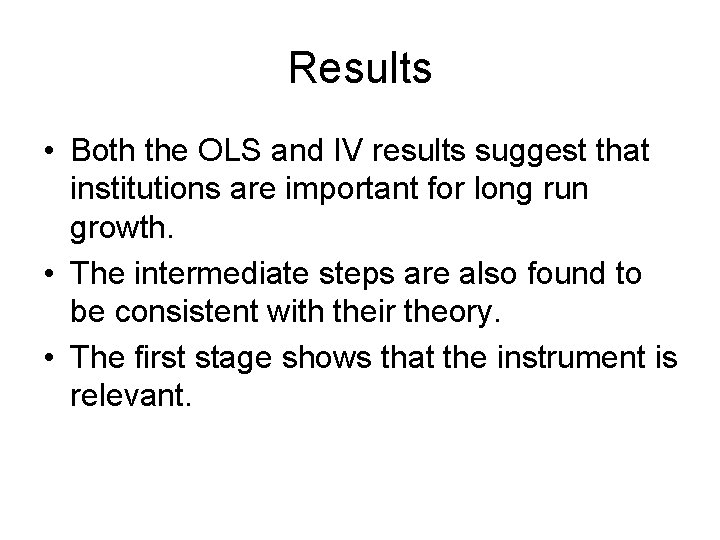 Results

• Both the OLS and IV results suggest that institutions are important for long run growth.
• The intermediate steps are also found to be consistent with their theory.
• The first stage shows that the instrument is relevant.